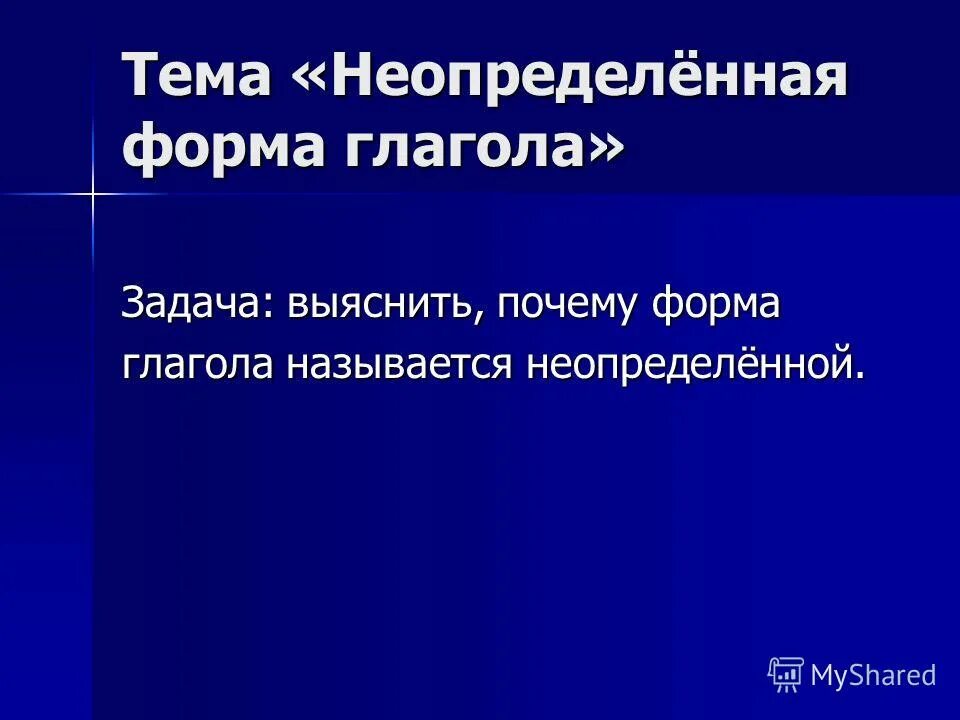 Тема «Неопределённая форма глагола»

Задача: выяснить, почему форма глагола называется неопределённой.

MyShared